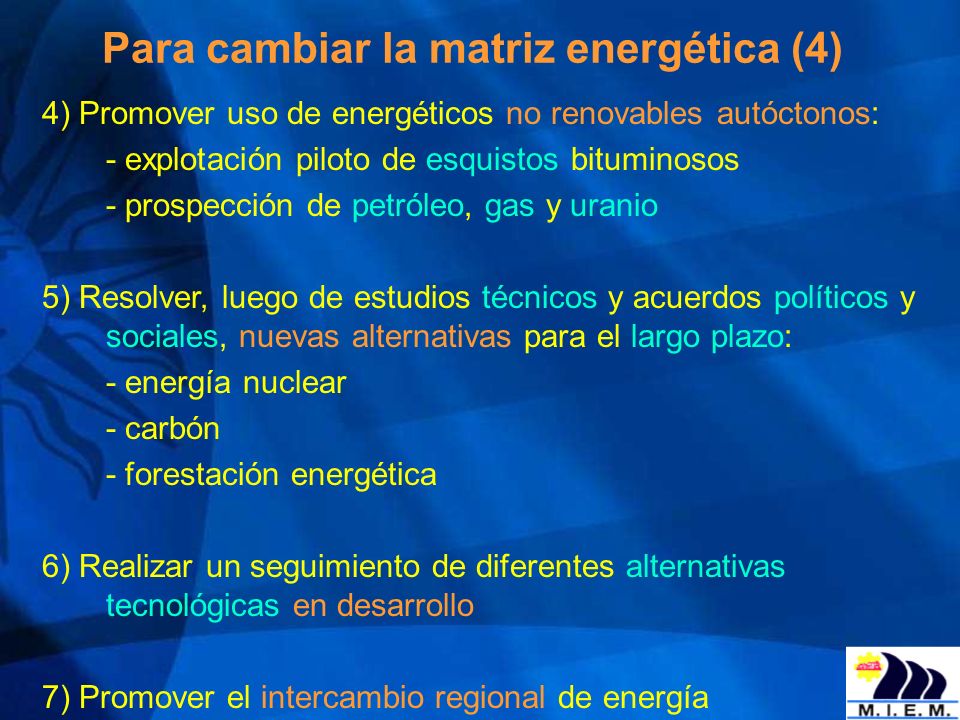 Para cambiar la matriz energética (4)

4) Promover uso de energéticos no renovables autóctonos:

- explotación piloto de esquistos bituminosos

- prospección de petróleo, gas y uranio

5) Resolver, luego de estudios técnicos y acuerdos políticos y sociales, nuevas alternativas para el largo plazo:

- energía nuclear

- carbón

- forestación energética

6) Realizar un seguimiento de diferentes alternativas tecnológicas en desarrollo

7) Promover el intercambio regional de energía

M. I. E. M.